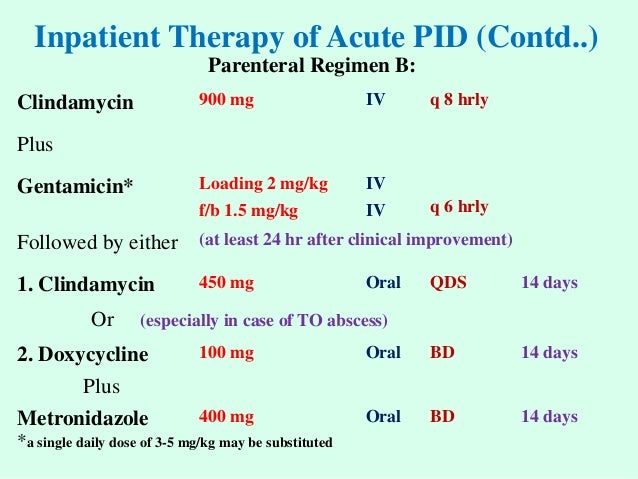 Inpatient Therapy of Acute PID (Contd..)
Parenteral Regimen B:

Clindamycin 900 mg IV q 8 hrly

Plus

Gentamicin* Loading 2 mg/kg IV
f/b 1.5 mg/kg IV q 6 hrly

Followed by either (at least 24 hr after clinical improvement)

1. Clindamycin 450 mg Oral QDS 14 days

Or (especially in case of TO abscess)

2. Doxycycline 100 mg Oral BD 14 days

Plus

Metronidazole 400 mg Oral BD 14 days

*a single daily dose of 3-5 mg/kg may be substituted